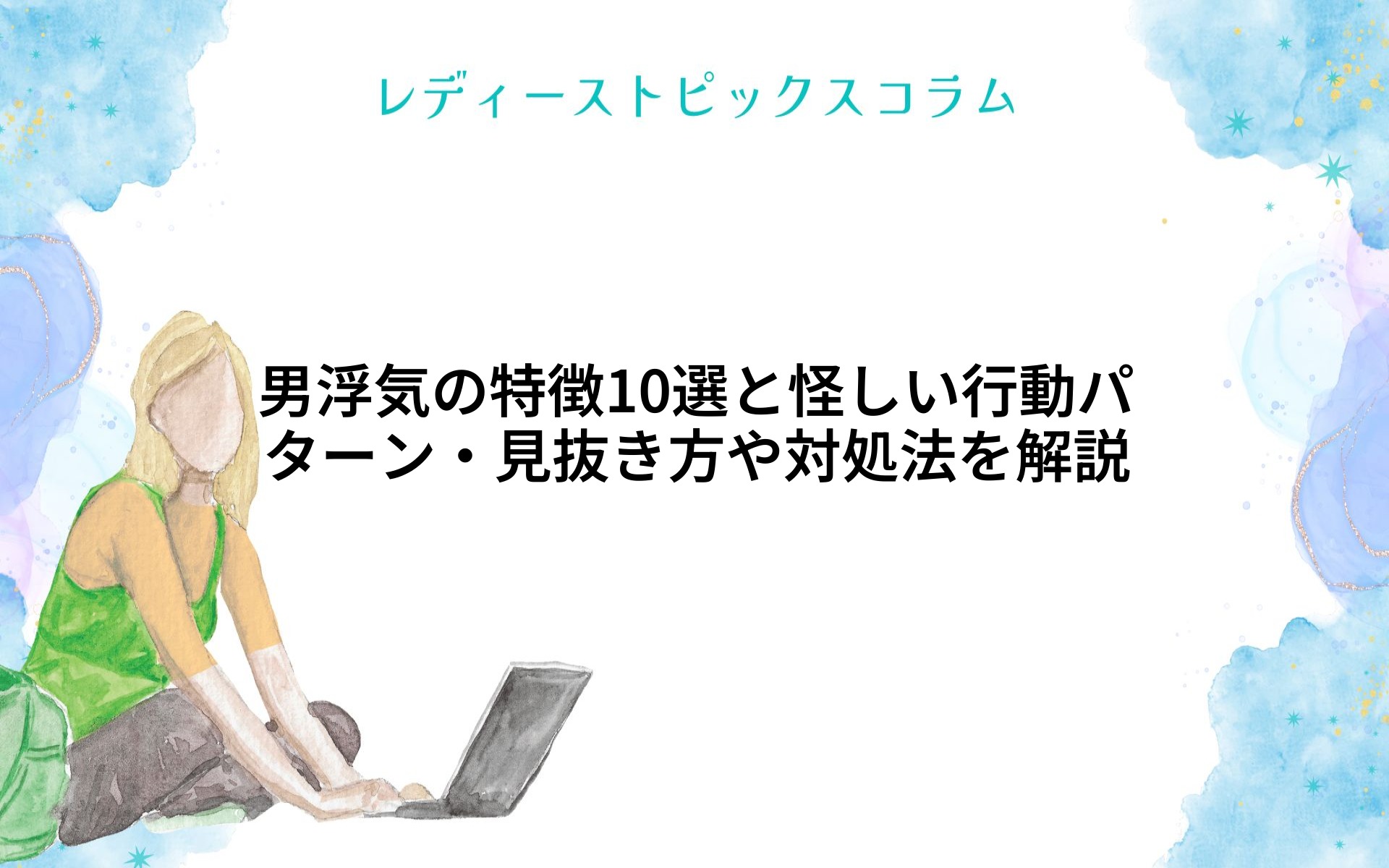 レディーストピックスコラム

男浮気の特徴10選と怪しい行動パターン・見抜き方や対処法を解説